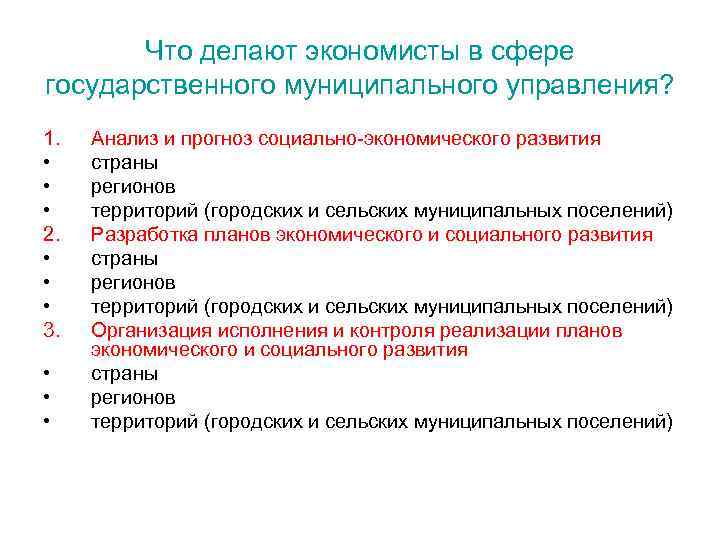 Что делают экономисты в сфере государственного муниципального управления?

1. Анализ и прогноз социально-экономического развития
• страны
• регионов
• территорий (городских и сельских муниципальных поселений)
2. Разработка планов экономического и социального развития
• страны
• регионов
• территорий (городских и сельских муниципальных поселений)
3. Организация исполнения и контроля реализации планов экономического и социального развития
• страны
• регионов
• территорий (городских и сельских муниципальных поселений)